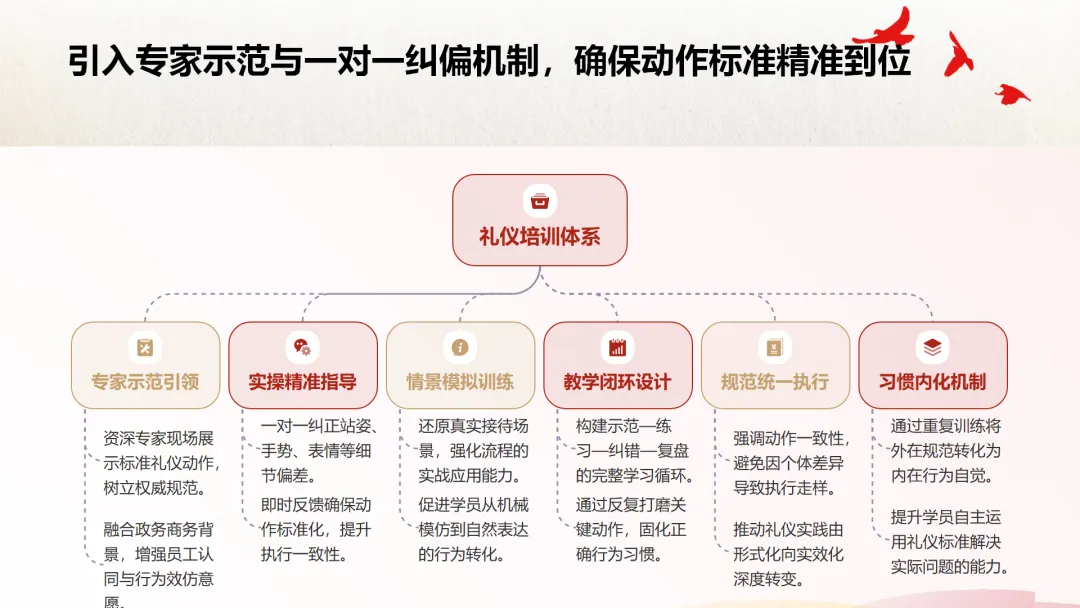 引入专家示范与一对一纠偏机制，确保动作标准精准到位

礼仪培训体系

专家示范引领

资深专家现场展示标准礼仪动作，树立权威规范。

融合政务商务背景，增强员工认同与行为效仿意愿。

实操精准指导

一对一纠正站姿、手势、表情等细节偏差。

即时反馈确保动作标准化，提升执行一致性。

情景模拟训练

还原真实接待场景，强化流程的实战应用能力。

促进学员从机械模仿到自然表达的行为转化。

教学闭环设计

构建示范—练习—纠错—复盘的完整学习循环。

通过反复打磨关键动作，固化正确行为习惯。

规范统一执行

强调动作一致性，避免因个体差异导致执行走样。

推动礼仪实践由形式化向实效化深度转变。

习惯内化机制

通过重复训练将外在规范转化为内在行为自觉。

提升学员自主运用礼仪标准解决实际问题的能力。